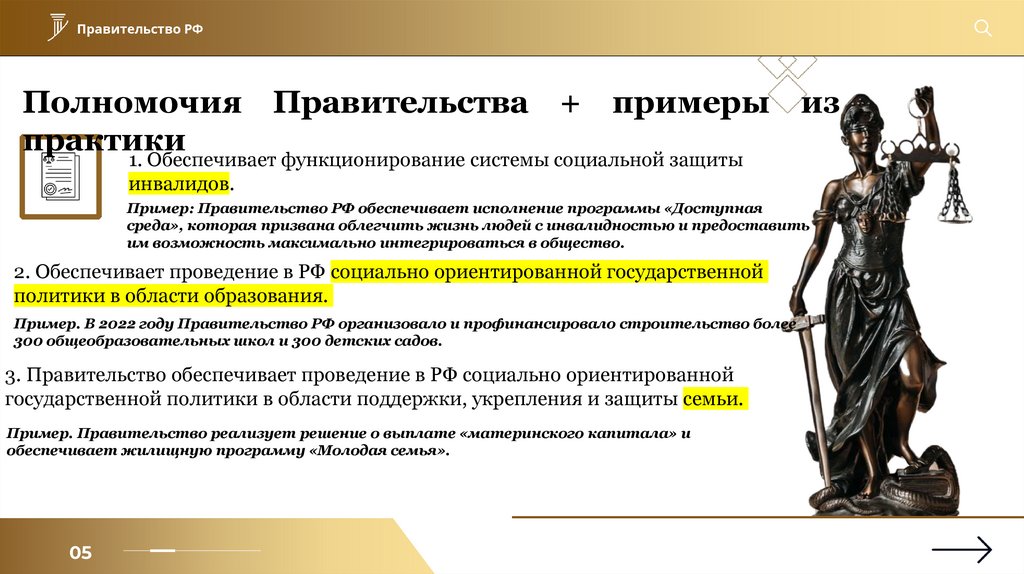 Правительство РФ

Полномочия Правительства + примеры из практики

1. Обеспечивает функционирование системы социальной защиты инвалидов.

Пример: Правительство РФ обеспечивает исполнение программы «Доступная среда», которая призвана облегчить жизнь людей с инвалидностью и предоставить им возможность максимально интегрироваться в общество.

2. Обеспечивает проведение в РФ социально ориентированной государственной политики в области образования.

Пример. В 2022 году Правительство РФ организовало и профинансировало строительство более 300 общеобразовательных школ и 300 детских садов.

3. Правительство обеспечивает проведение в РФ социально ориентированной государственной политики в области поддержки, укрепления и защиты семьи.

Пример. Правительство реализует решение о выплате «материнского капитала» и обеспечивает жилищную программу «Молодая семья».

05